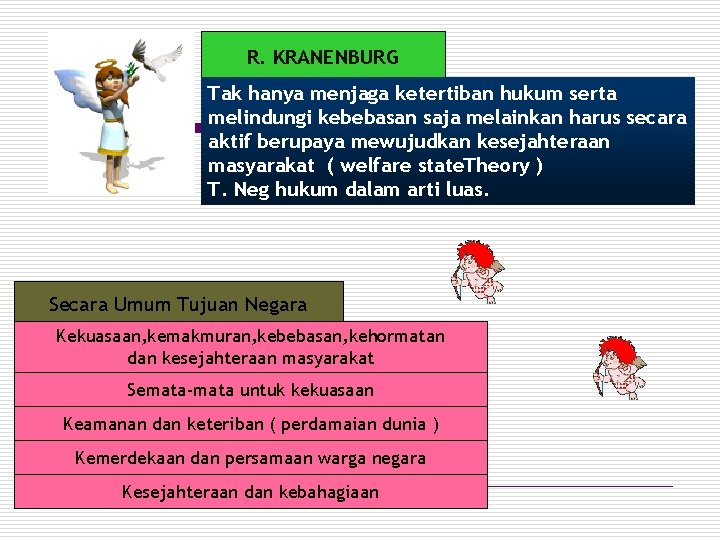 R. KRANENBURG

Tak hanya menjaga ketertiban hukum serta melindungi kebebasan saja melainkan harus secara aktif berupaya mewujudkan kesejahteraan masyarakat ( welfare stateTheory )
T. Neg hukum dalam arti luas.

Secara Umum Tujuan Negara

Kekuasaan,kemakmuran,kebebasan,kehormatan dan kesejahteraan masyarakat

Semata-mata untuk kekuasaan

Keamanan dan keteriban ( perdamaian dunia )

Kemerdekaan dan persamaan warga negara

Kesejahteraan dan kebahagiaan